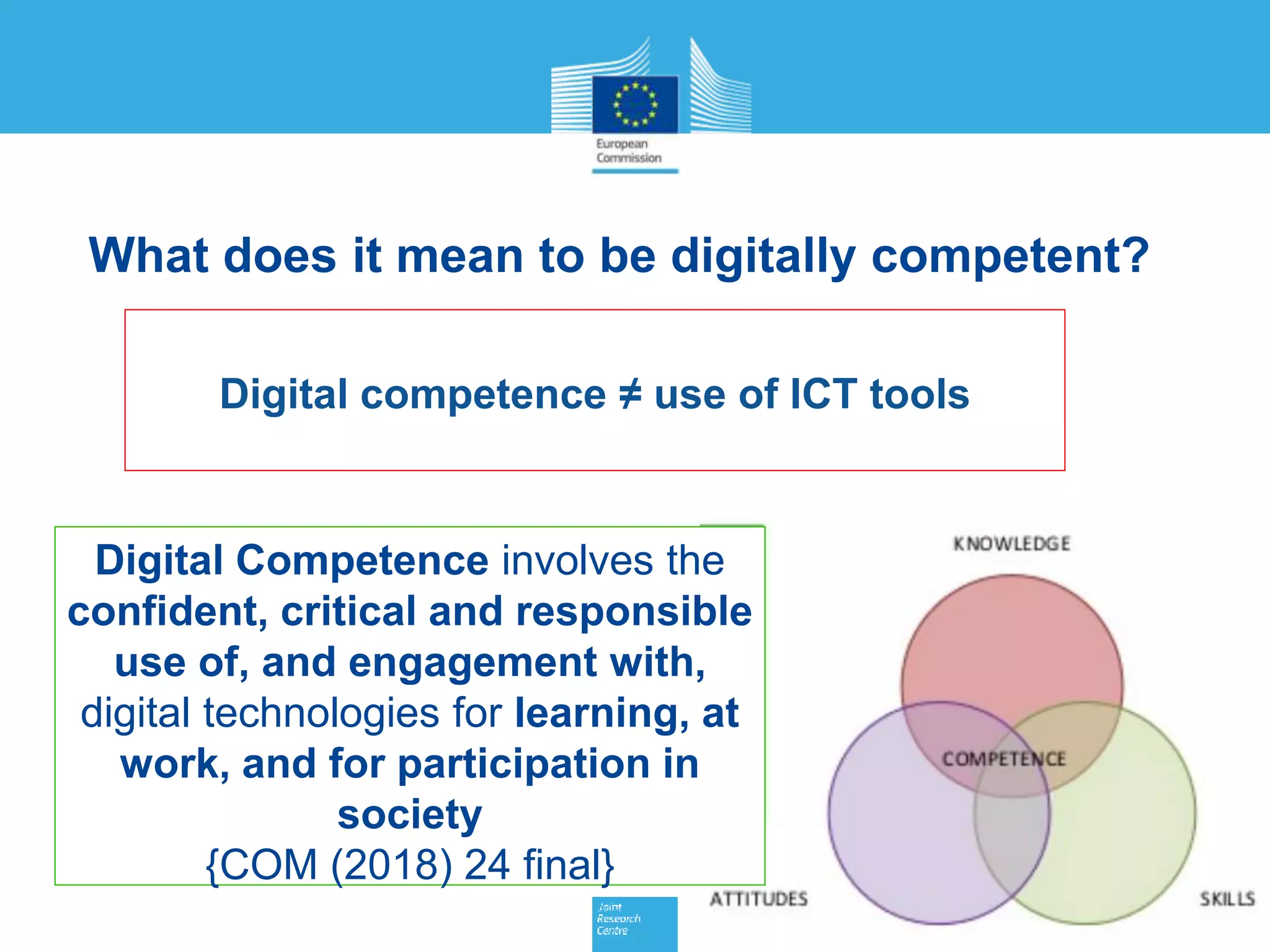 European Commission

What does it mean to be digitally competent?

Digital competence ≠ use of ICT tools

Digital Competence involves the confident, critical and responsible use of, and engagement with, digital technologies for learning, at work, and for participation in society
{COM (2018) 24 final}

KNOWLEDGE
COMPETENCE
ATTITUDES
SKILLS

Joint Research Centre